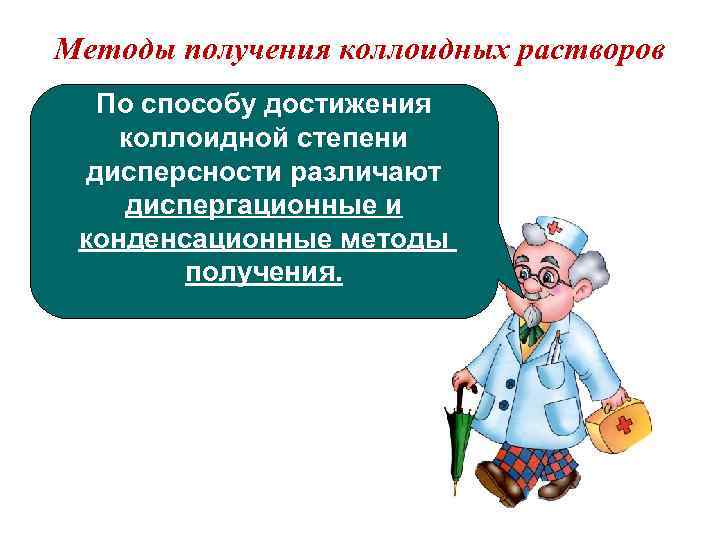 Методы получения коллоидных растворов

По способу достижения коллоидной степени дисперсности различают диспергационные и конденсационные методы получения.